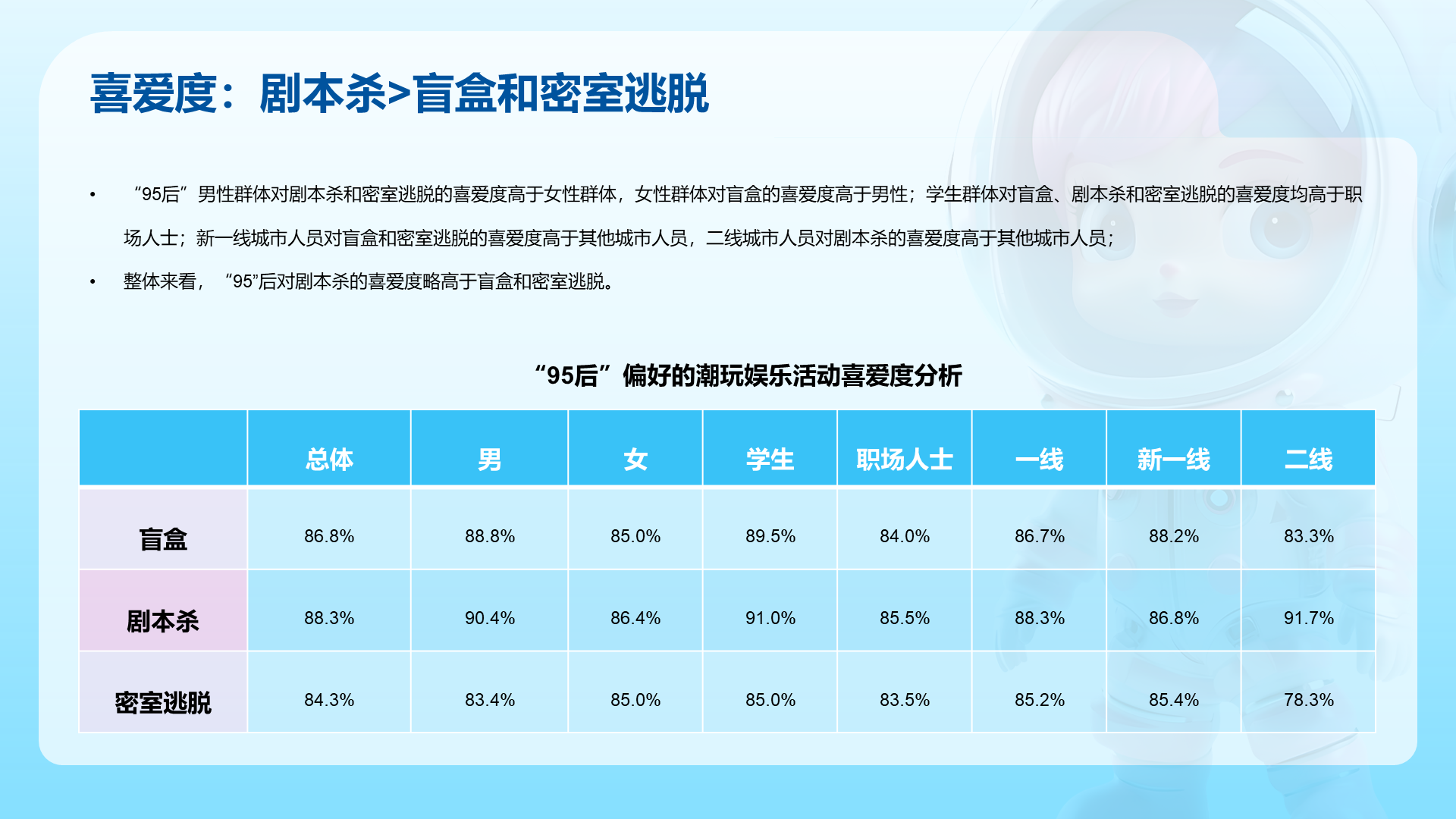 喜爱度：剧本杀>盲盒和密室逃脱

• “95后”男性群体对剧本杀和密室逃脱的喜爱度高于女性群体，女性群体对盲盒的喜爱度高于男性；学生群体对盲盒、剧本杀和密室逃脱的喜爱度均高于职场人士；新一线城市人员对盲盒和密室逃脱的喜爱度高于其他城市人员，二线城市人员对剧本杀的喜爱度高于其他城市人员；

• 整体来看，“95”后对剧本杀的喜爱度略高于盲盒和密室逃脱。

“95后”偏好的潮玩娱乐活动喜爱度分析

| | 总体 | 男 | 女 | 学生 | 职场人士 | 一线 | 新一线 | 二线 |
|---|---|---|---|---|---|---|---|---|
| 盲盒 | 86.8% | 88.8% | 85.0% | 89.5% | 84.0% | 86.7% | 88.2% | 83.3% |
| 剧本杀 | 88.3% | 90.4% | 86.4% | 91.0% | 85.5% | 88.3% | 86.8% | 91.7% |
| 密室逃脱 | 84.3% | 83.4% | 85.0% | 85.0% | 83.5% | 85.2% | 85.4% | 78.3% |